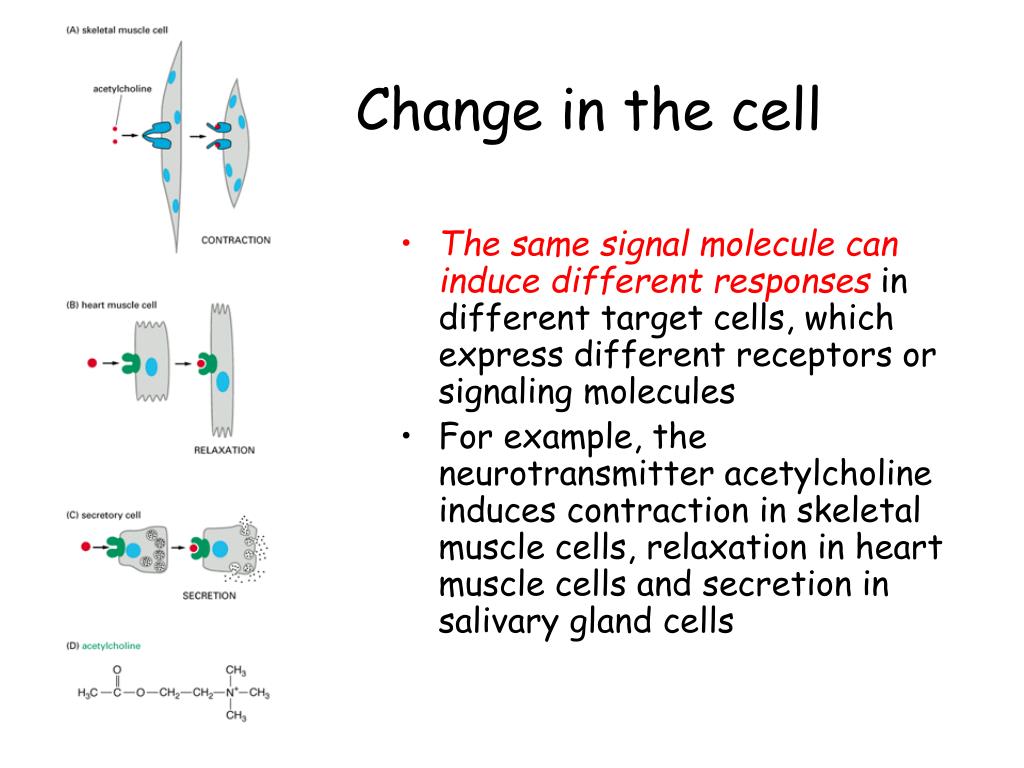 (A) skeletal muscle cell

acetylcholine

CONTRACTION

(B) heart muscle cell

RELAXATION

(C) secretory cell

SECRETION

(D) acetylcholine

$H_3C-\overset{\overset{O}{\|}}{C}-O-CH_2-CH_2-\overset{\overset{CH_3}{|}}{\underset{\underset{CH_3}{|}}{N^+}}-CH_3$

Change in the cell

• The same signal molecule can induce different responses in different target cells, which express different receptors or signaling molecules

• For example, the neurotransmitter acetylcholine induces contraction in skeletal muscle cells, relaxation in heart muscle cells and secretion in salivary gland cells